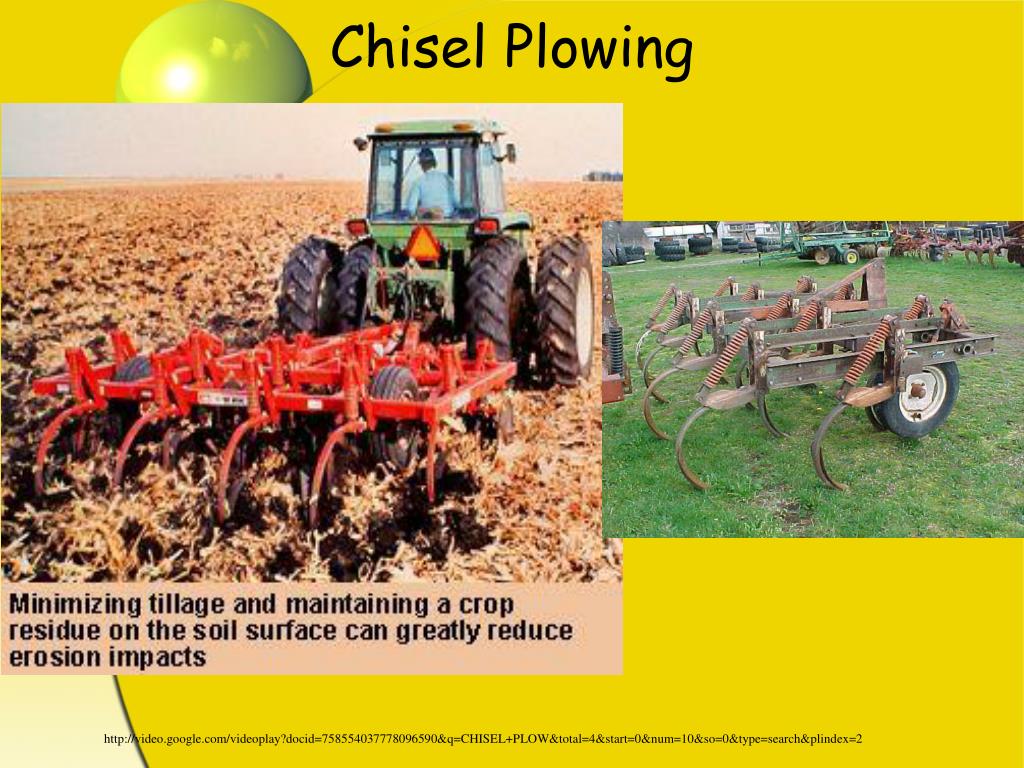 Chisel Plowing

Minimizing tillage and maintaining a crop residue on the soil surface can greatly reduce erosion impacts

http://video.google.com/videoplay?docid=758554037778096590&q=CHISEL+PLOW&total=4&start=0&num=10&so=0&type=search&plindex=2